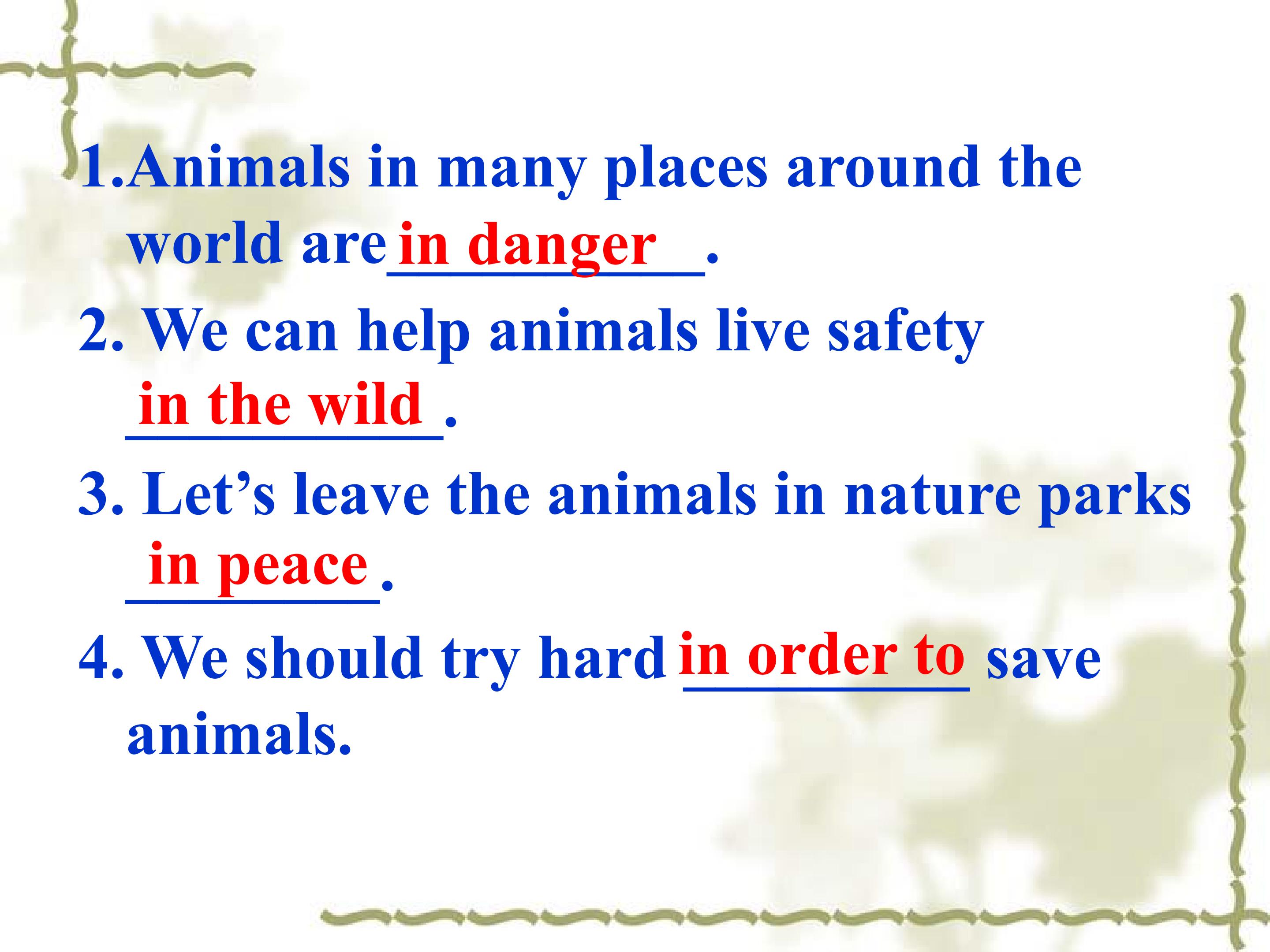 1.Animals in many places around the world are in danger.

2. We can help animals live safety in the wild.

3. Let’s leave the animals in nature parks in peace.

4. We should try hard in order to save animals.